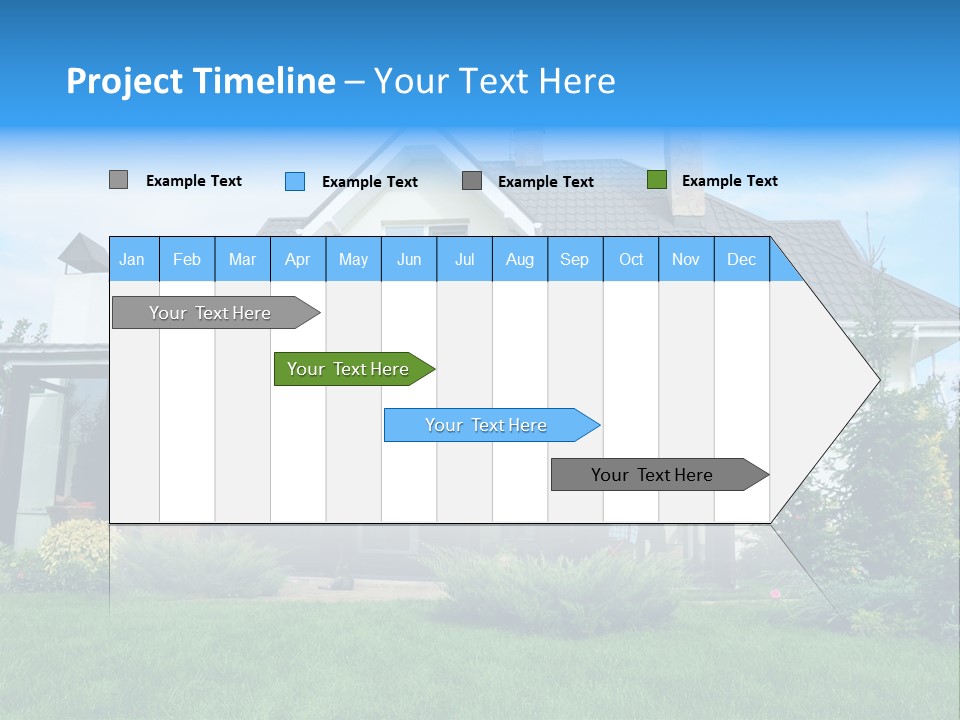 Project Timeline – Your Text Here

Example Text Example Text Example Text Example Text

| Jan | Feb | Mar | Apr | May | Jun | Jul | Aug | Sep | Oct | Nov | Dec |
|---|---|---|---|---|---|---|---|---|---|---|---|

Your Text Here

Your Text Here

Your Text Here

Your Text Here